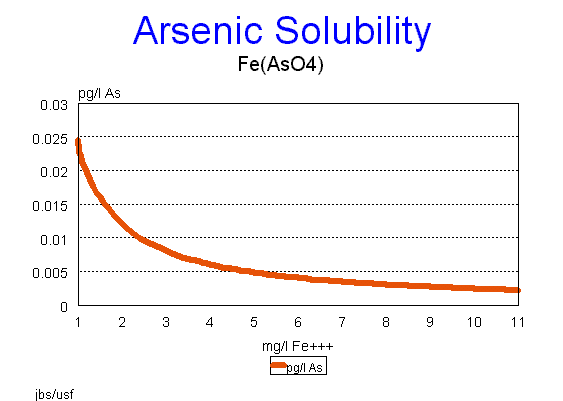 Arsenic Solubility
Fe(AsO4)

pg/l As
0.03
0.025
0.02
0.015
0.01
0.005
0

1 2 3 4 5 6 7 8 9 10 11

mg/l Fe+++

pg/l As

jbs/usf